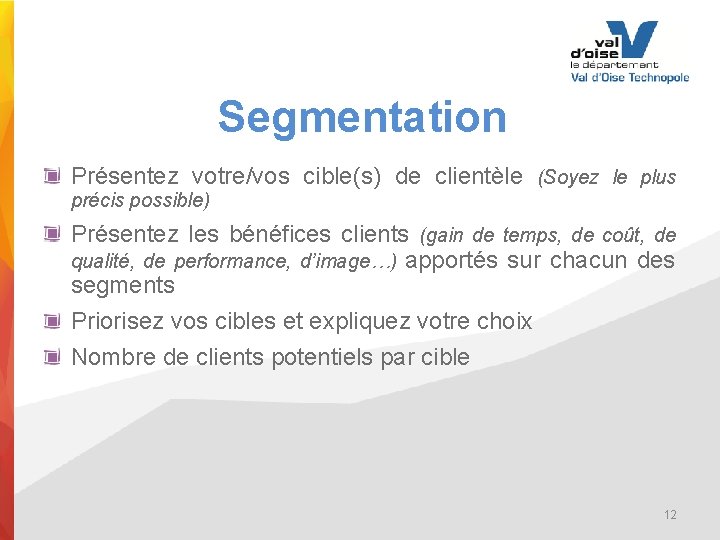 val d'oise
le département
Val d'Oise Technopole

Segmentation

Présentez votre/vos cible(s) de clientèle (Soyez le plus précis possible)

Présentez les bénéfices clients (gain de temps, de coût, de qualité, de performance, d'image…) apportés sur chacun des segments

Priorisez vos cibles et expliquez votre choix

Nombre de clients potentiels par cible

12